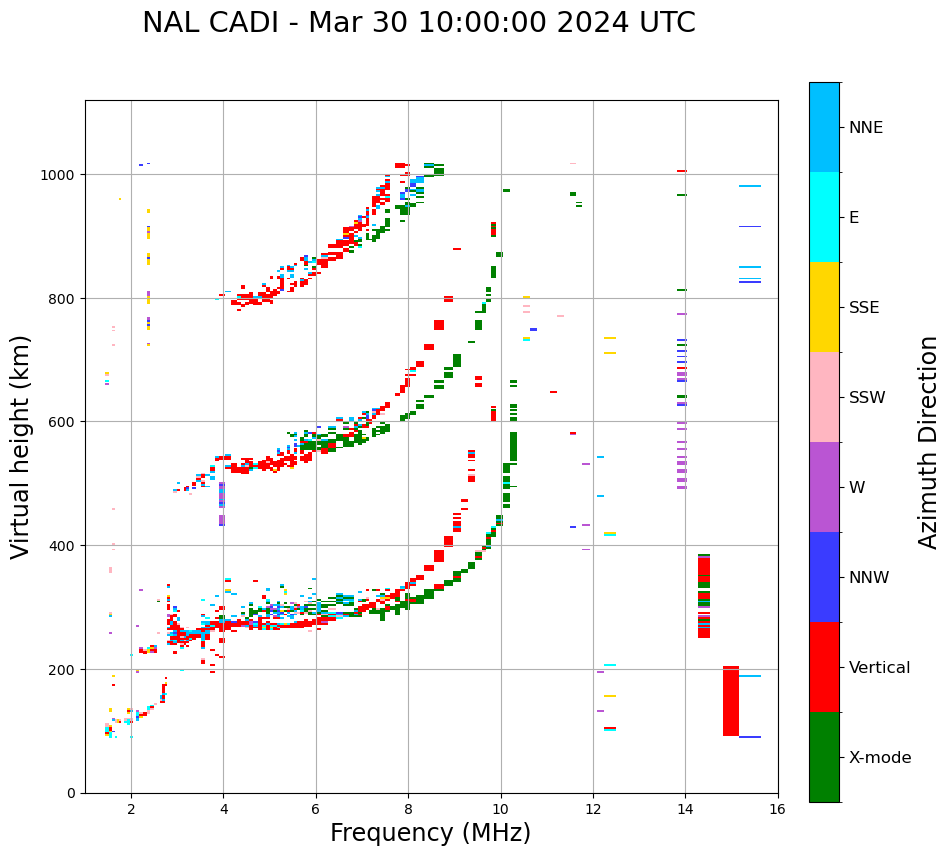 NAL CADI - Mar 30 10:00:00 2024 UTC

Virtual height (km)

1000
800
600
400
200
0

2
4
6
8
10
12
14
16

Frequency (MHz)

NNE
E
SSE
SSW
W
NNW
Vertical
X-mode

Azimuth Direction